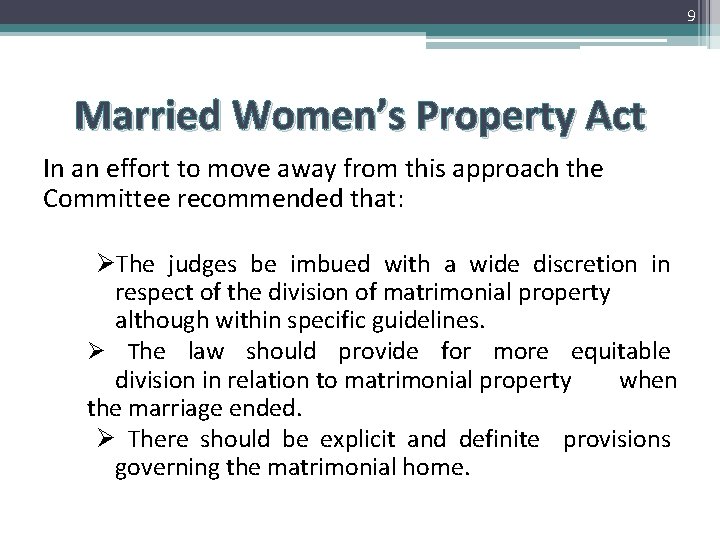 9

Married Women's Property Act

In an effort to move away from this approach the Committee recommended that:

➢The judges be imbued with a wide discretion in respect of the division of matrimonial property although within specific guidelines.

➢ The law should provide for more equitable division in relation to matrimonial property when the marriage ended.

➢ There should be explicit and definite provisions governing the matrimonial home.